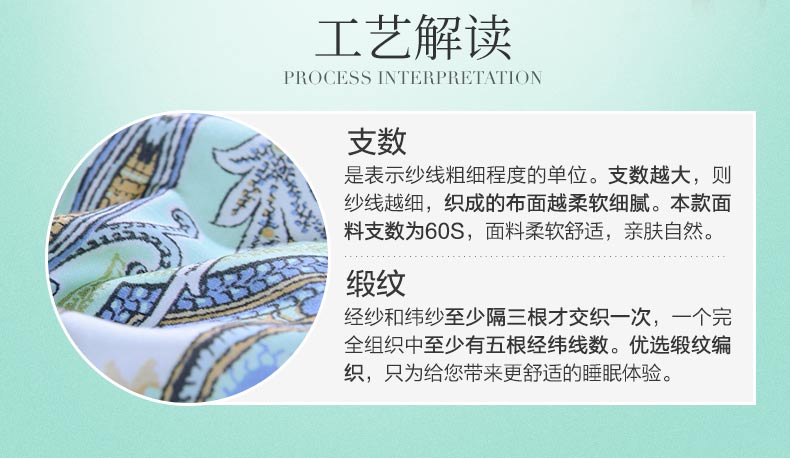 工艺解读
PROCESS INTERPRETATION

支数
是表示纱线粗细程度的单位。支数越大，则纱线越细，织成的布面越柔软细腻。本款面料支数为60S，面料柔软舒适，亲肤自然。

缎纹
经纱和纬纱至少隔三根才交织一次，一个完全组织中至少有五根经纬线数。优选缎纹编织，只为给您带来更舒适的睡眠体验。